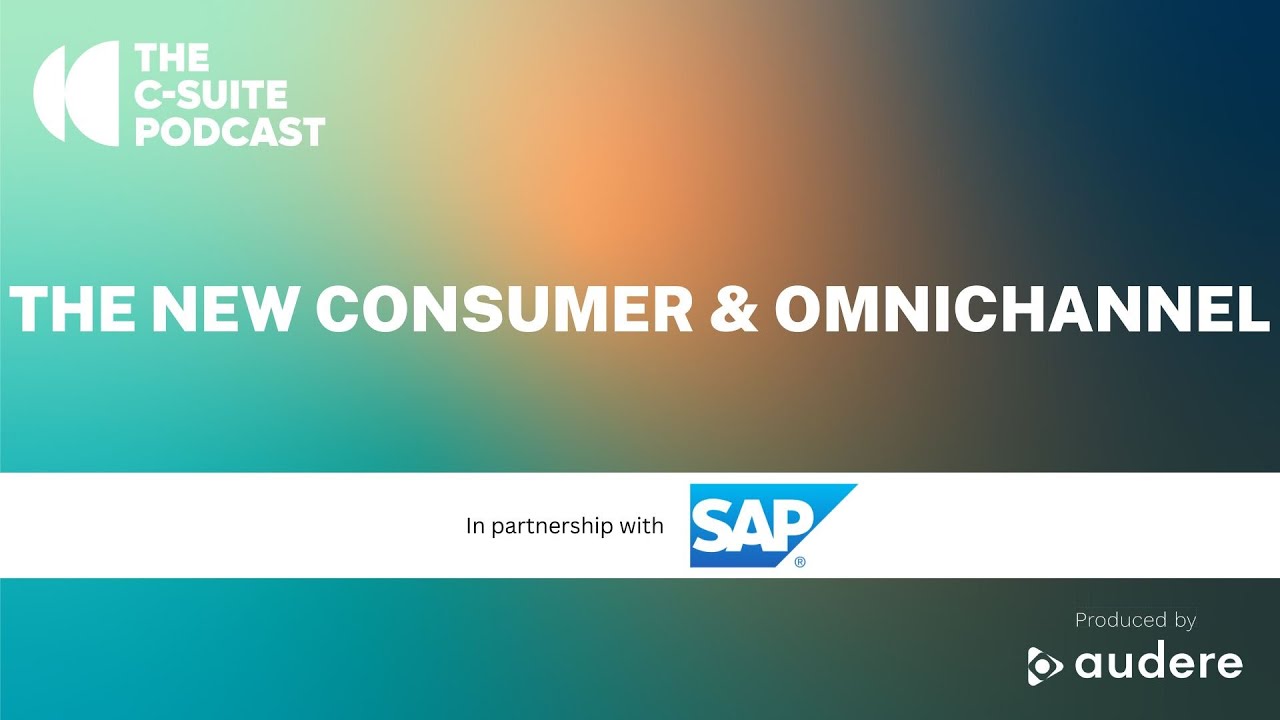 THE C-SUITE PODCAST

THE NEW CONSUMER & OMNICHANNEL

In partnership with SAP®

Produced by audere